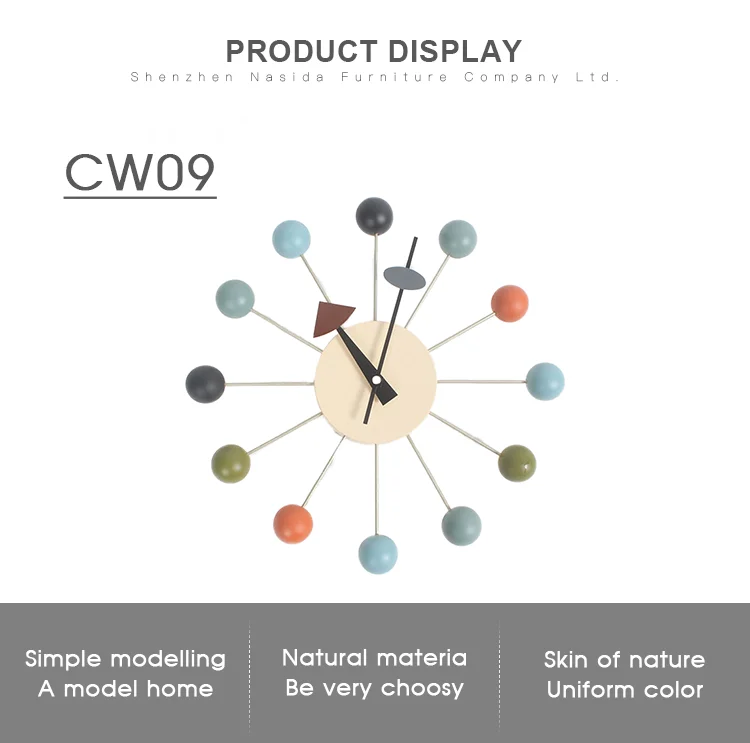 PRODUCT DISPLAY
Shenzhen Nasida Furniture Company Ltd.

CW09

Simple modelling
A model home

Natural materia
Be very choosy

Skin of nature
Uniform color